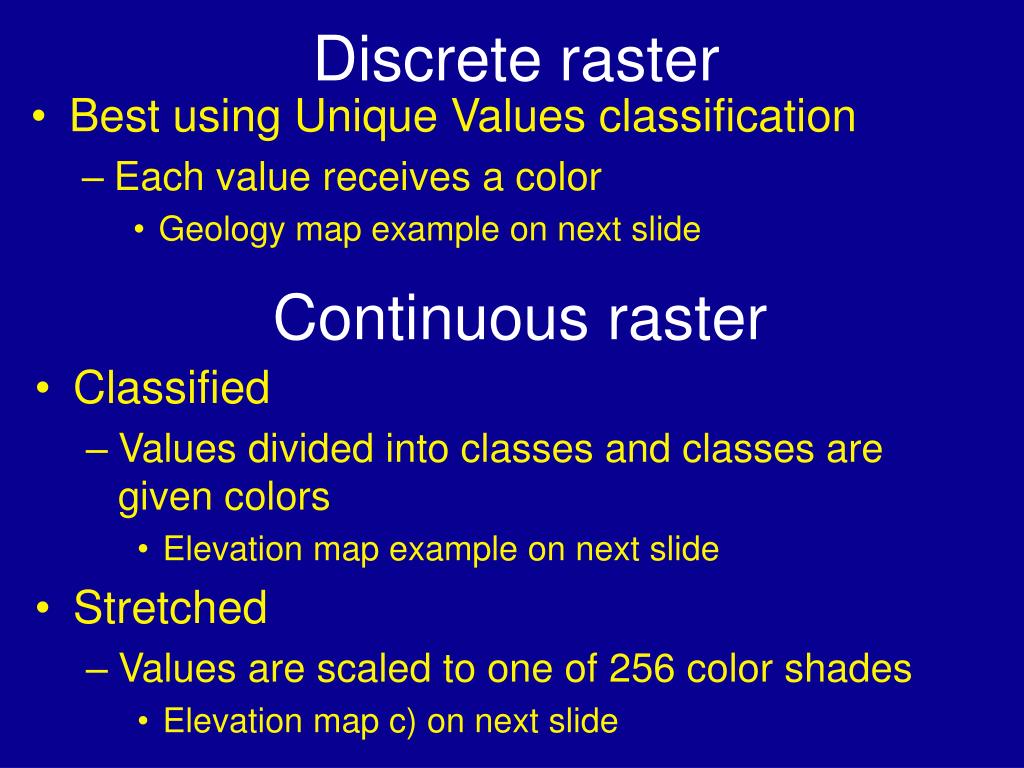 Discrete raster

• Best using Unique Values classification
– Each value receives a color
• Geology map example on next slide

Continuous raster

• Classified
– Values divided into classes and classes are given colors
• Elevation map example on next slide
• Stretched
– Values are scaled to one of 256 color shades
• Elevation map c) on next slide